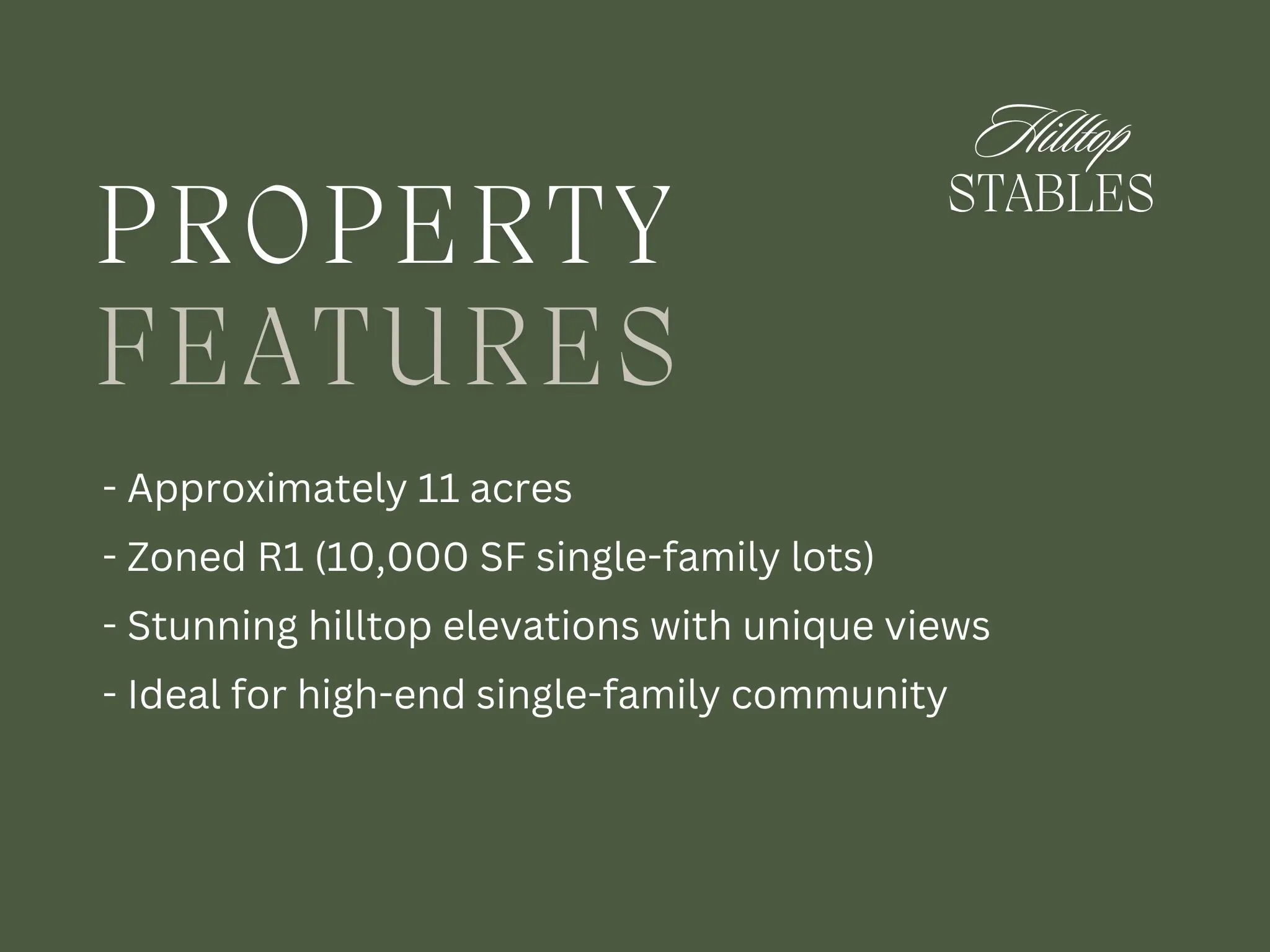 Hilltop
STABLES

PROPERTY
FEATURES

- Approximately 11 acres
- Zoned R1 (10,000 SF single-family lots)
- Stunning hilltop elevations with unique views
- Ideal for high-end single-family community